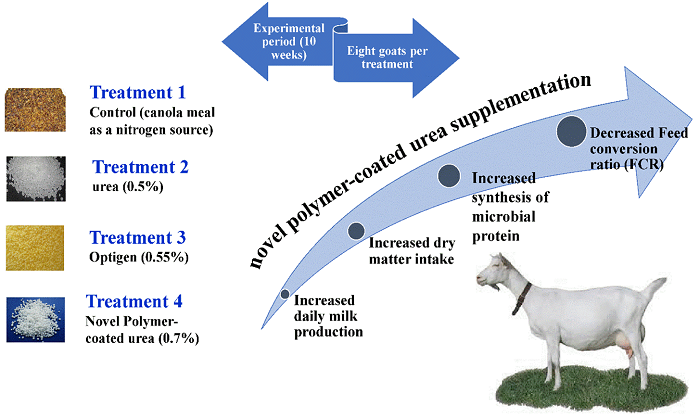 Experimental period (10 weeks)

Eight goats per treatment

Treatment 1
Control (canola meal as a nitrogen source)

Treatment 2
urea (0.5%)

Treatment 3
Optigen (0.55%)

Treatment 4
Novel Polymer-coated urea (0.7%)

novel polymer-coated urea supplementation

Increased daily milk production

Increased dry matter intake

Increased synthesis of microbial protein

Decreased Feed conversion ratio (FCR)